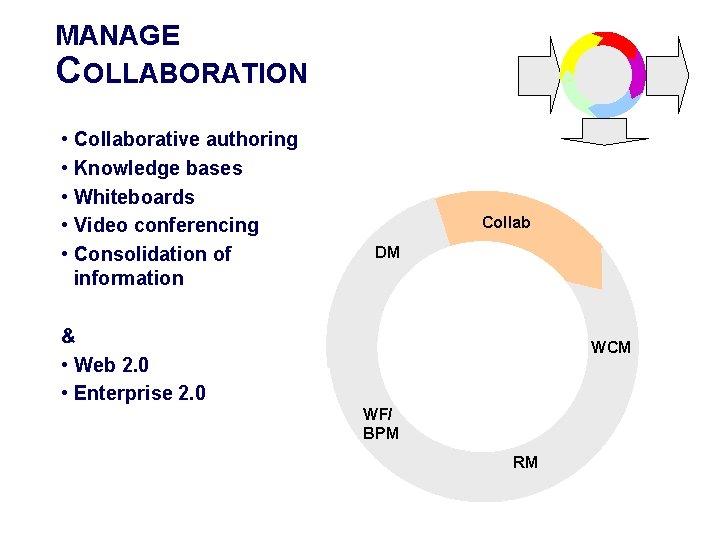 MANAGE
COLLABORATION

• Collaborative authoring
• Knowledge bases
• Whiteboards
• Video conferencing
• Consolidation of information

&
• Web 2.0
• Enterprise 2.0

Collab
DM
WCM
WF/ BPM
RM